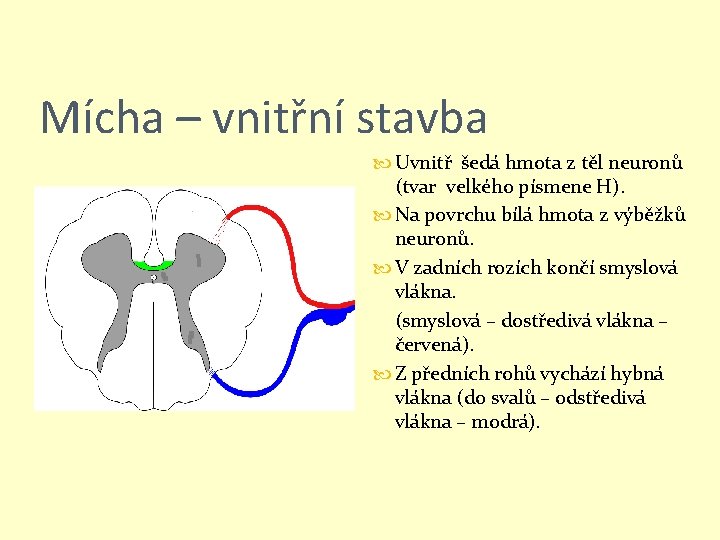 Mícha – vnitřní stavba

Uvnitř šedá hmota z těl neuronů (tvar velkého písmene H).

Na povrchu bílá hmota z výběžků neuronů.

V zadních rozích končí smyslová vlákna.

(smyslová – dostředivá vlákna – červená).

Z předních rohů vychází hybná vlákna (do svalů – odstředivá vlákna – modrá).